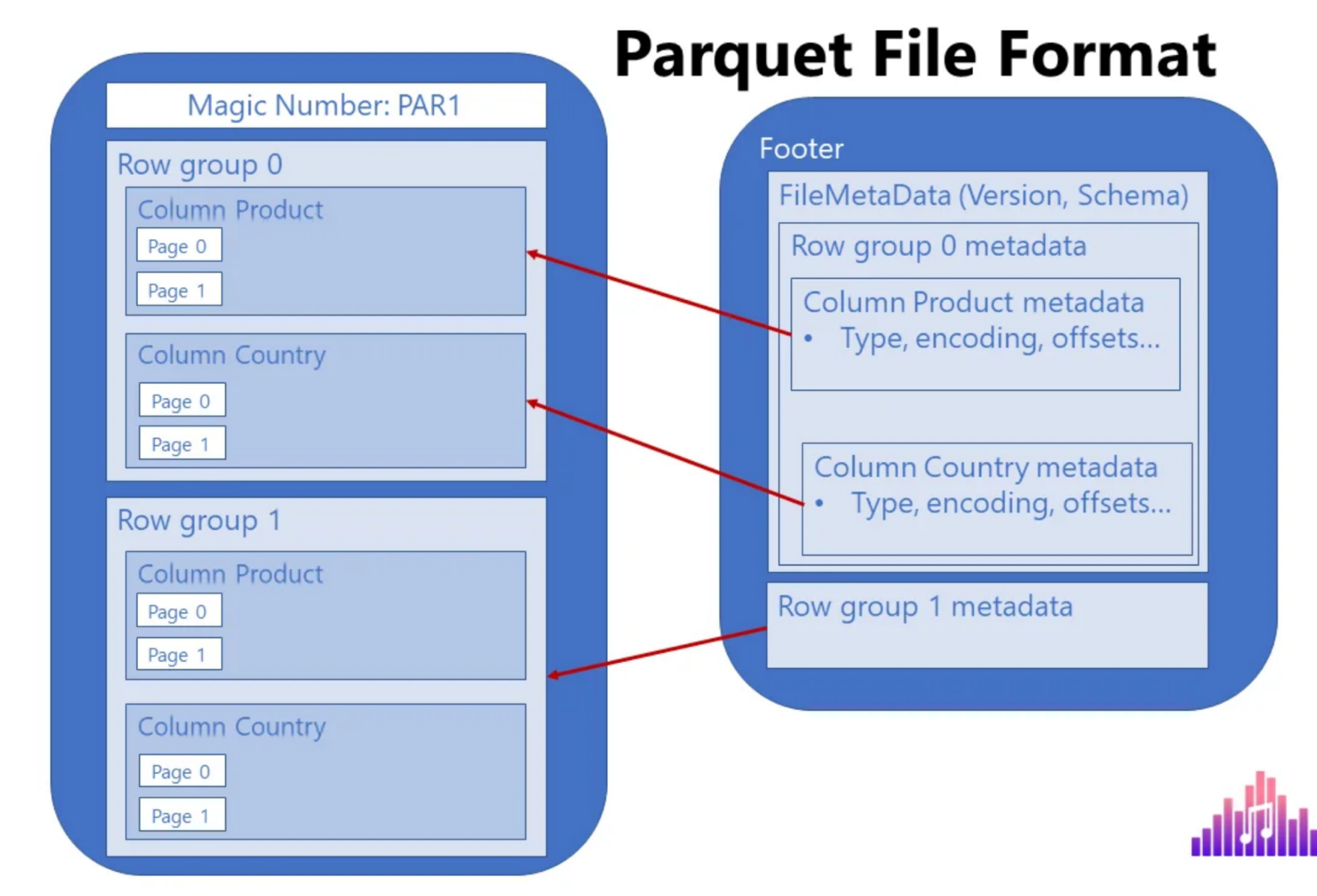 Parquet File Format

Magic Number: PAR1

Row group 0

Column Product

Page 0

Page 1

Column Country

Page 0

Page 1

Row group 1

Column Product

Page 0

Page 1

Column Country

Page 0

Page 1

Footer

FileMetaData (Version, Schema)

Row group 0 metadata

Column Product metadata
• Type, encoding, offsets...

Column Country metadata
• Type, encoding, offsets...

Row group 1 metadata